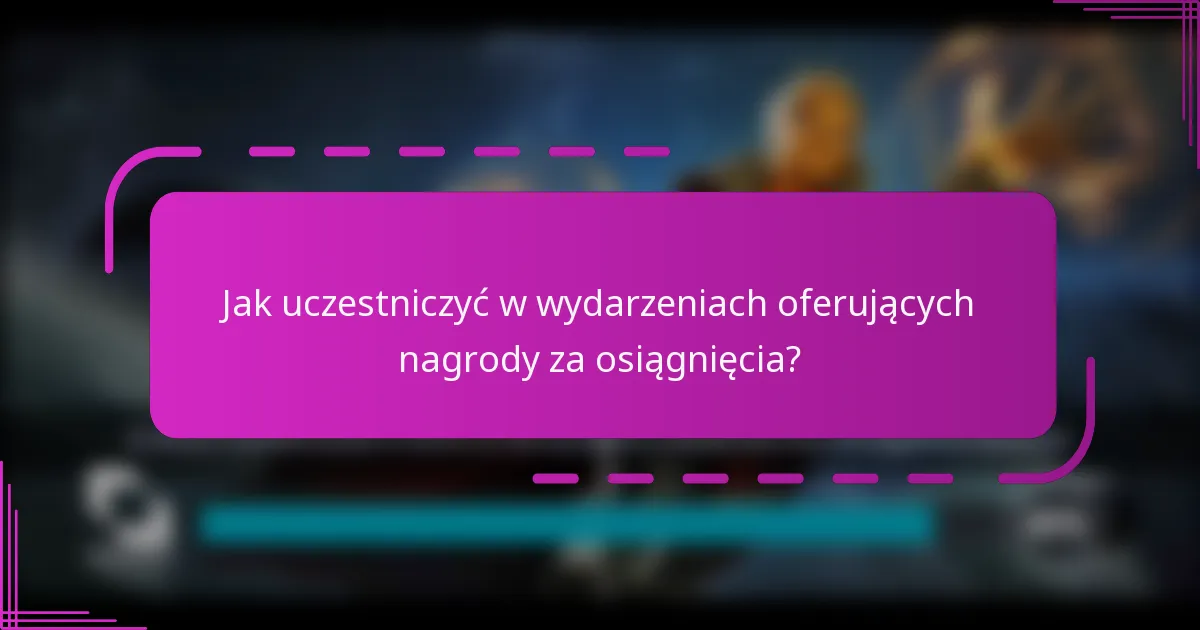 Jak uczestniczyć w wydarzeniach oferujących nagrody za osiągnięcia?